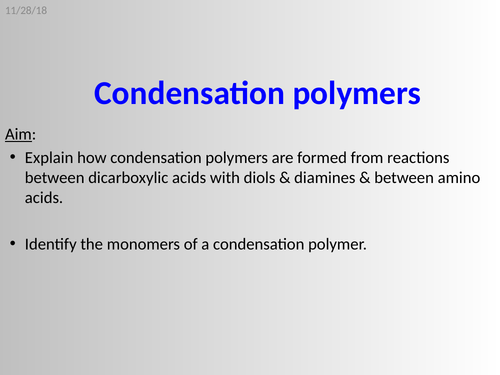 11/28/18

Condensation polymers

Aim:

• Explain how condensation polymers are formed from reactions between dicarboxylic acids with diols & diamines & between amino acids.

• Identify the monomers of a condensation polymer.